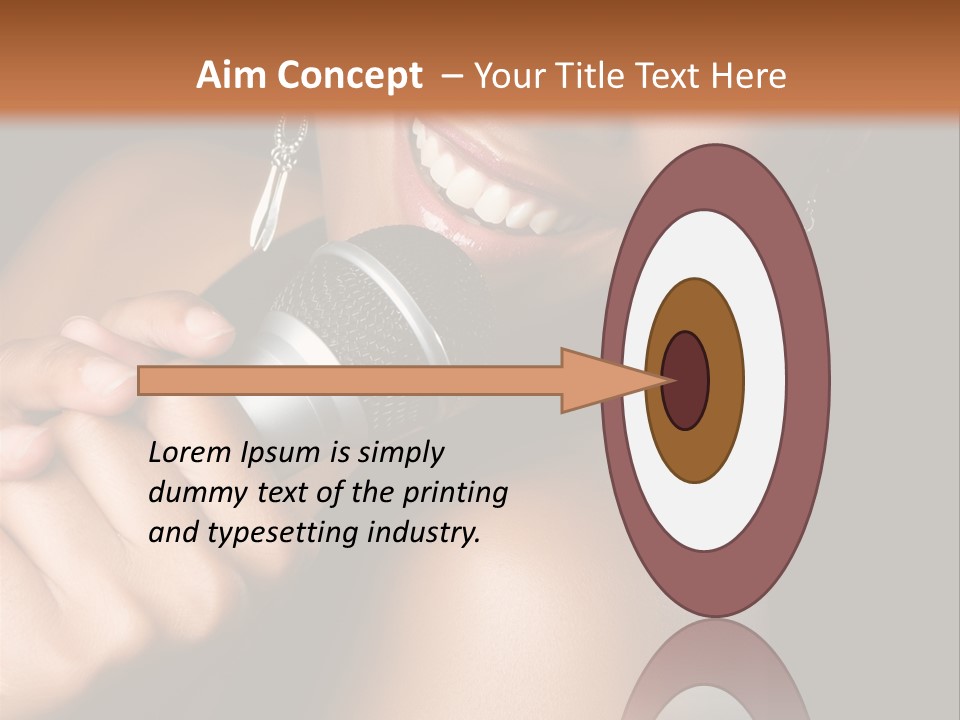 Aim Concept – Your Title Text Here

Lorem Ipsum is simply dummy text of the printing and typesetting industry.